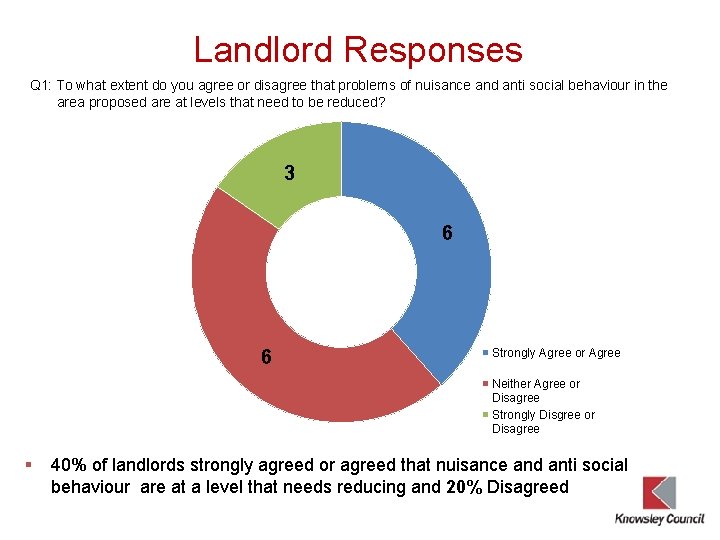 Landlord Responses

Q1: To what extent do you agree or disagree that problems of nuisance and anti social behaviour in the area proposed are at levels that need to be reduced?

3

6

6

Strongly Agree or Agree

Neither Agree or Disagree

Strongly Disgree or Disagree

40% of landlords strongly agreed or agreed that nuisance and anti social behaviour are at a level that needs reducing and 20% Disagreed

Knowsley Council